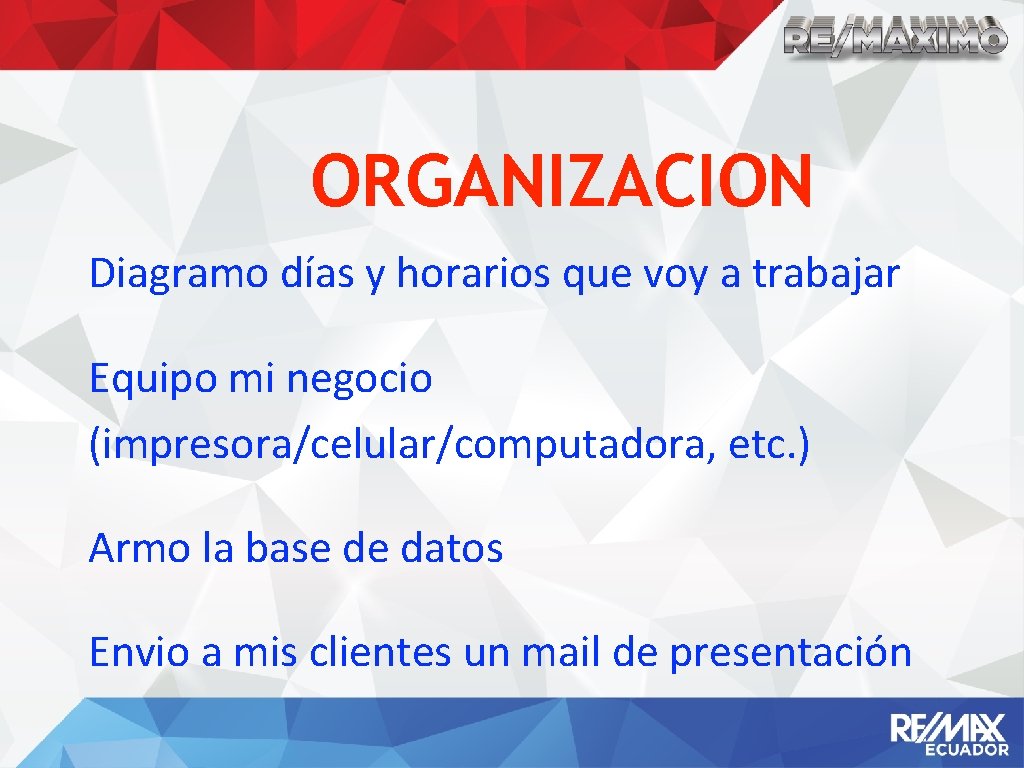 RE/MAXIMO

ORGANIZACION

Diagramo días y horarios que voy a trabajar

Equipo mi negocio (impresora/celular/computadora, etc.)

Armo la base de datos

Envio a mis clientes un mail de presentación

RE/MAX ECUADOR